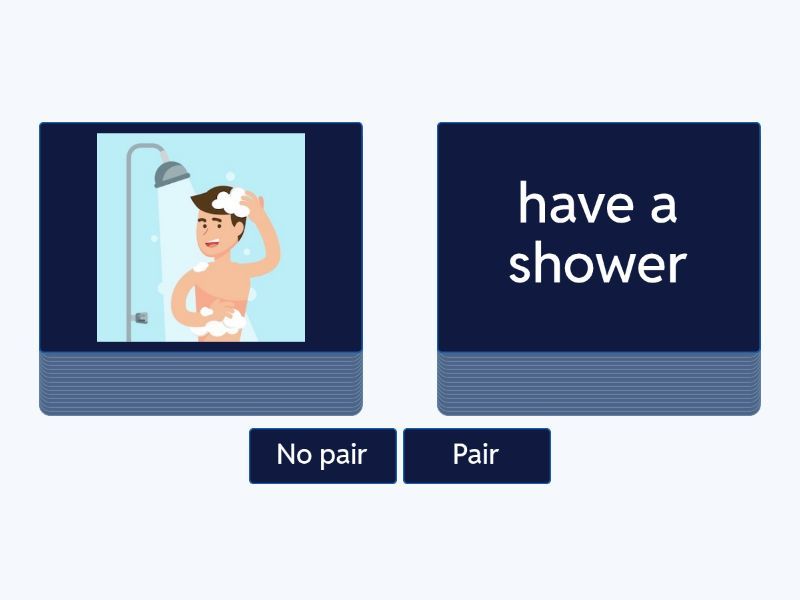 have a shower

No pair
Pair